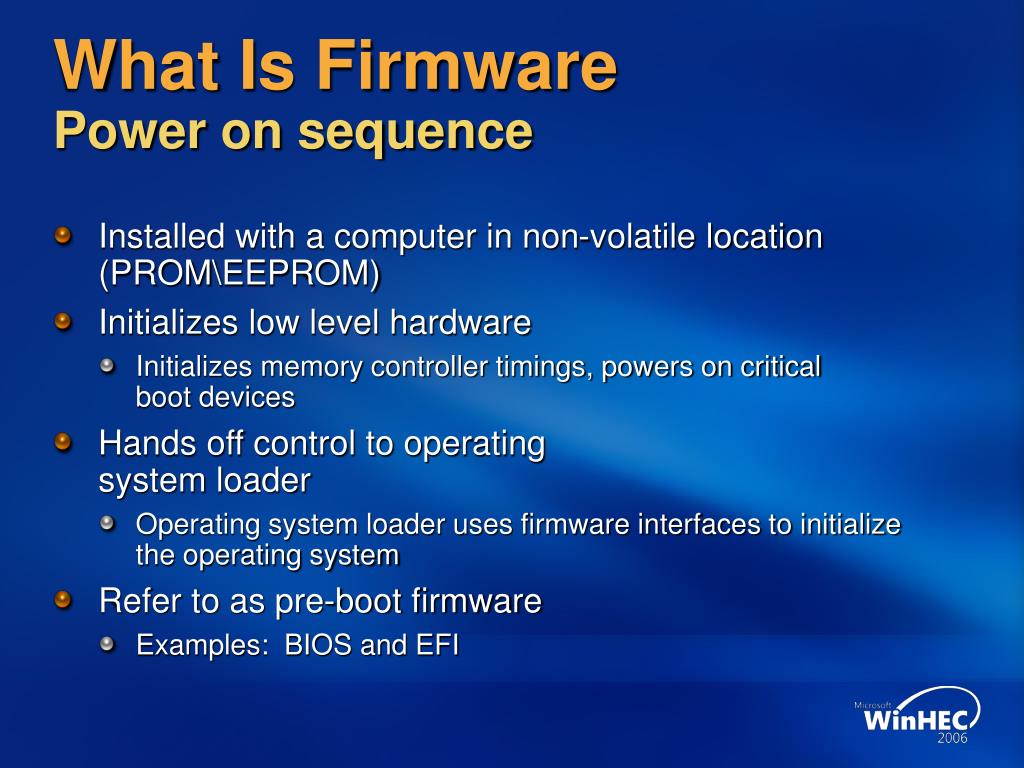 What Is Firmware
Power on sequence

Installed with a computer in non-volatile location (PROM\EEPROM)

Initializes low level hardware

Initializes memory controller timings, powers on critical boot devices

Hands off control to operating system loader

Operating system loader uses firmware interfaces to initialize the operating system

Refer to as pre-boot firmware

Examples: BIOS and EFI

Microsoft
WinHEC
2006